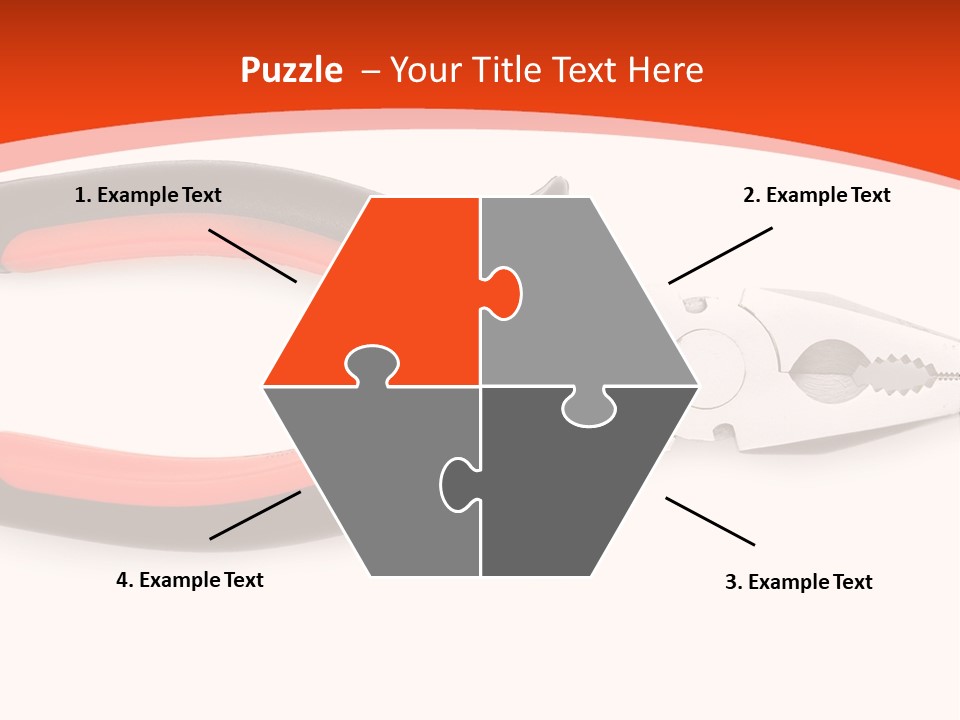 Puzzle – Your Title Text Here

1. Example Text

2. Example Text

4. Example Text

3. Example Text